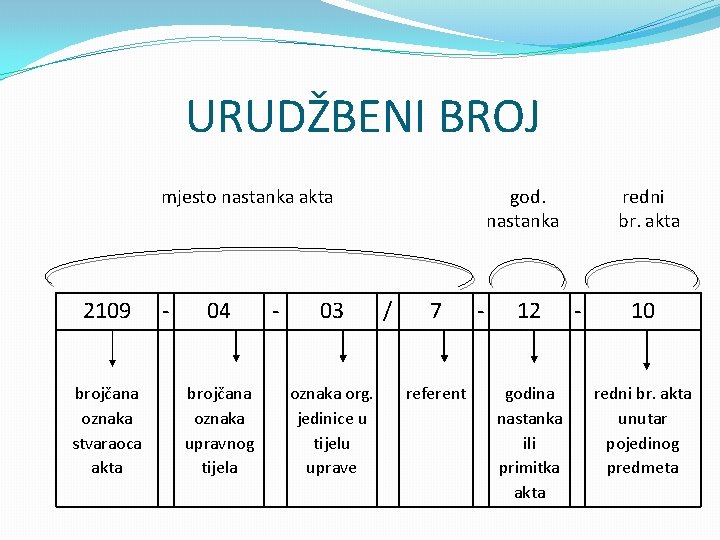 URUDŽBENI BROJ

mjesto nastanka akta

god. nastanka

redni br. akta

| 2109 | - | 04 | - | 03 | / | 7 | - | 12 | - | 10 |
|---|---|---|---|---|---|---|---|---|---|---|
| brojčana oznaka stvaraoca akta | | brojčana oznaka upravnog tijela | | oznaka org. jedinice u tijelu uprave | | referent | | godina nastanka ili primitka akta | | redni br. akta unutar pojedinog predmeta |